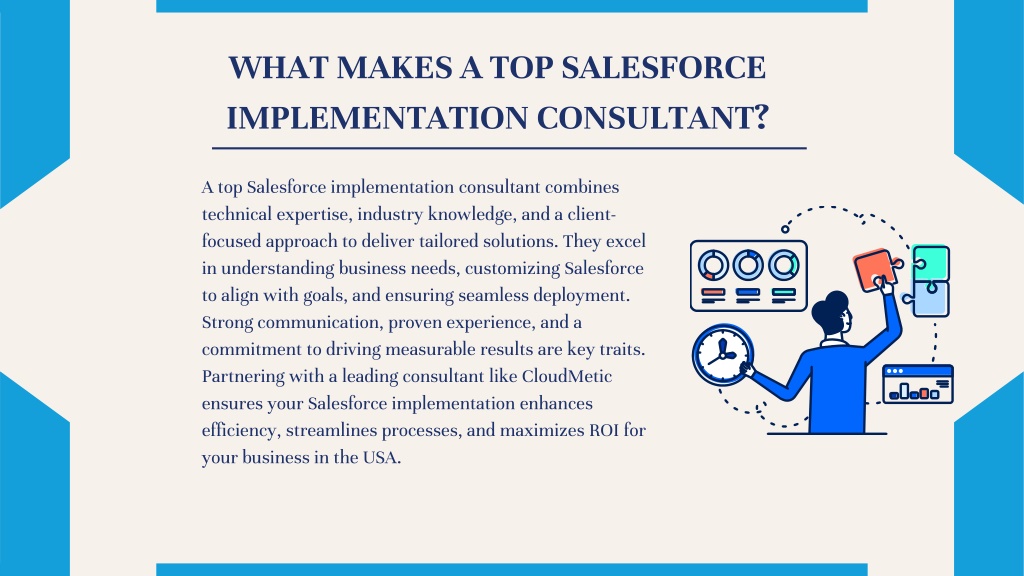 WHAT MAKES A TOP SALESFORCE IMPLEMENTATION CONSULTANT?

A top Salesforce implementation consultant combines technical expertise, industry knowledge, and a client-focused approach to deliver tailored solutions. They excel in understanding business needs, customizing Salesforce to align with goals, and ensuring seamless deployment. Strong communication, proven experience, and a commitment to driving measurable results are key traits. Partnering with a leading consultant like CloudMetic ensures your Salesforce implementation enhances efficiency, streamlines processes, and maximizes ROI for your business in the USA.